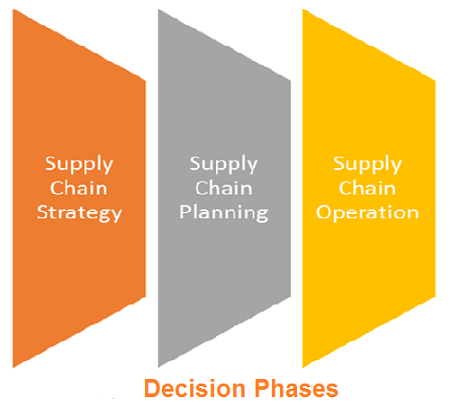 Supply Chain Strategy

Supply Chain Planning

Supply Chain Operation

Decision Phases